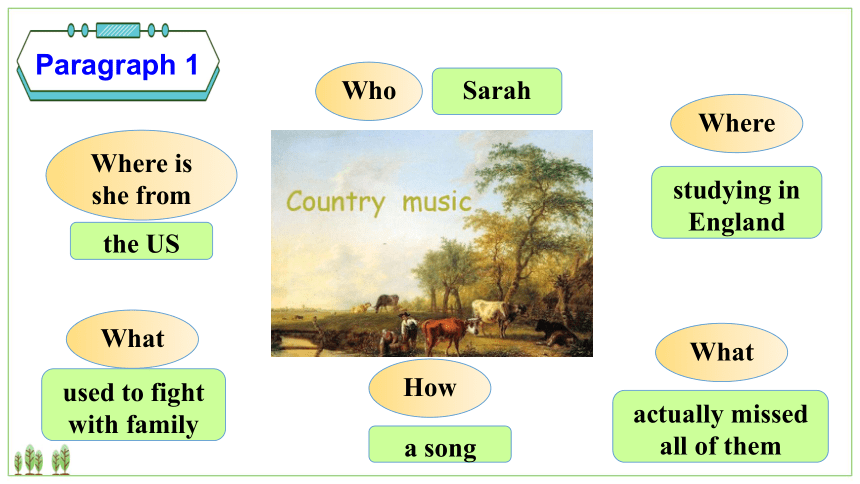 Paragraph 1

Who

Sarah

Where is she from

the US

Country music

Where

studying in England

What

used to fight with family

How

a song

What

actually missed all of them